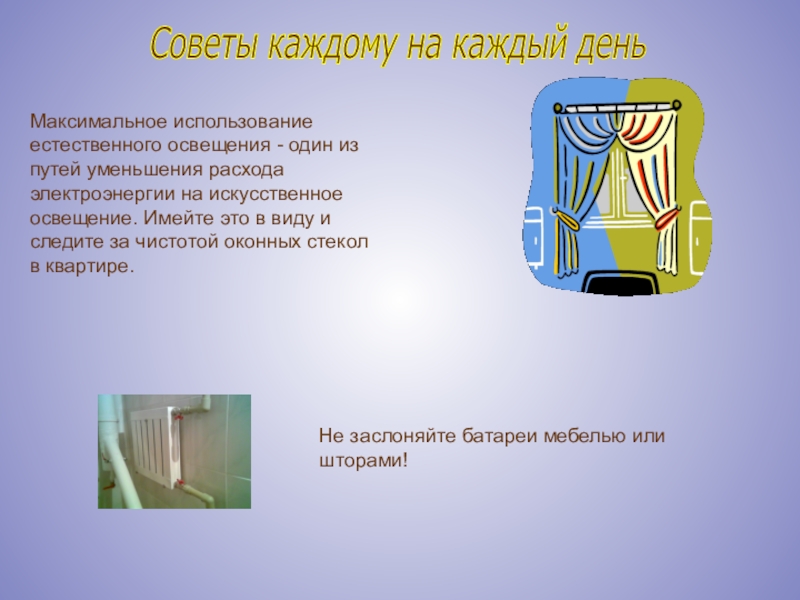 Советы каждому на каждый день

Максимальное использование естественного освещения - один из путей уменьшения расхода электроэнергии на искусственное освещение. Имейте это в виду и следите за чистотой оконных стекол в квартире.

Не заслоняйте батареи мебелью или шторами!